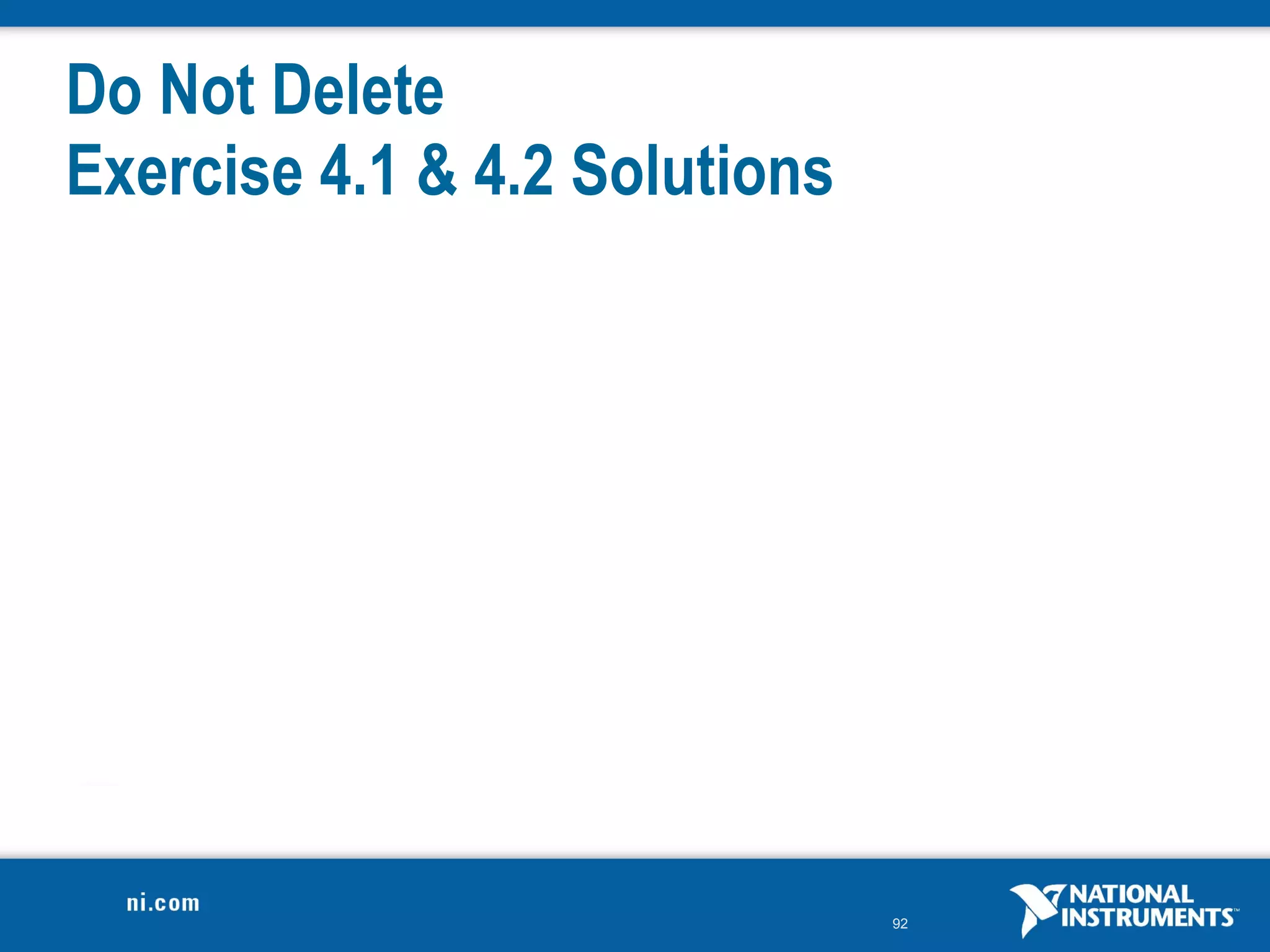 Do Not Delete
Exercise 4.1 & 4.2 Solutions

ni.com

92

NATIONAL INSTRUMENTS™